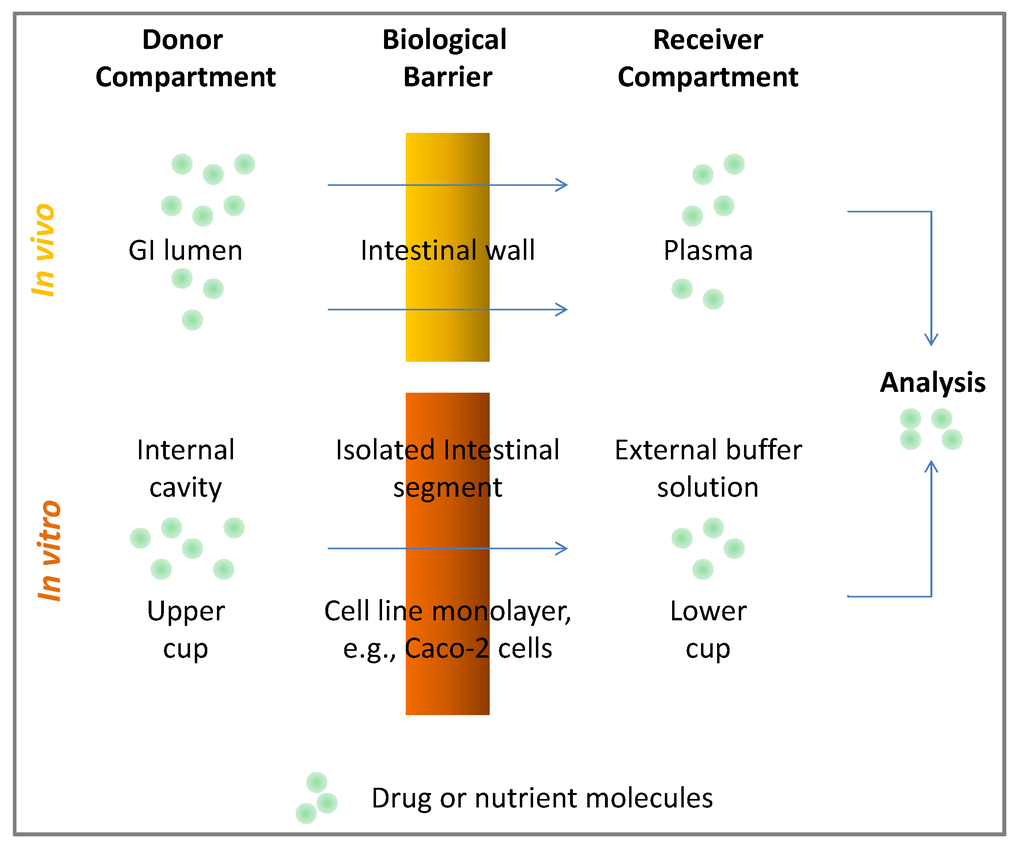 Donor Compartment

Biological Barrier

Receiver Compartment

In vivo

GI lumen

Intestinal wall

Plasma

Analysis

In vitro

Internal cavity

Isolated Intestinal segment

External buffer solution

Upper cup

Cell line monolayer, e.g., Caco-2 cells

Lower cup

Drug or nutrient molecules